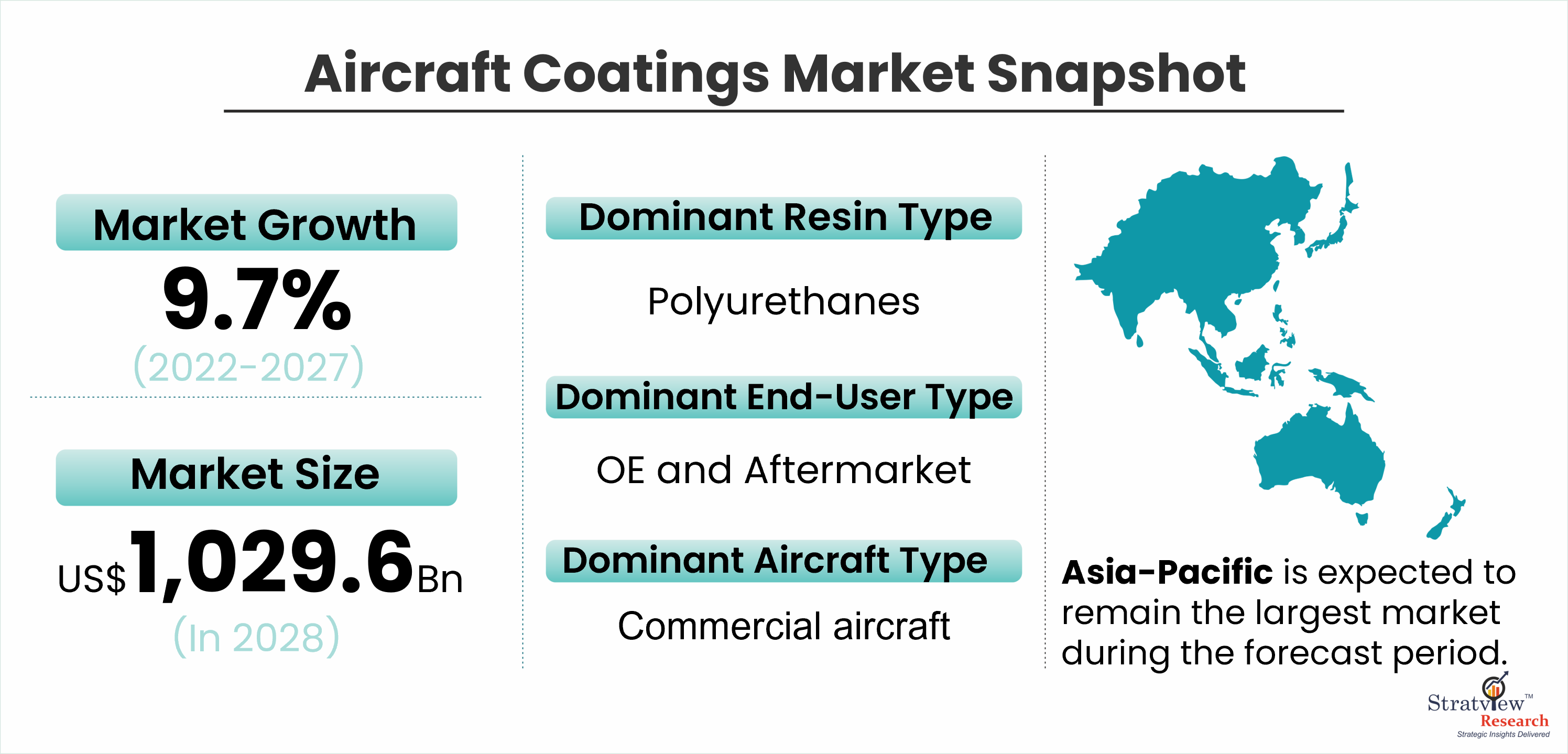 Aircraft Coatings Market Snapshot

Market Growth

9.7%

(2022-2027)

Market Size

US$1,029.6Bn

(In 2028)

Dominant Resin Type

Polyurethanes

Dominant End-User Type

OE and Aftermarket

Dominant Aircraft Type

Commercial aircraft

Asia-Pacific is expected to remain the largest market during the forecast period.

Stratview™ Research
Strategic Insights Delivered